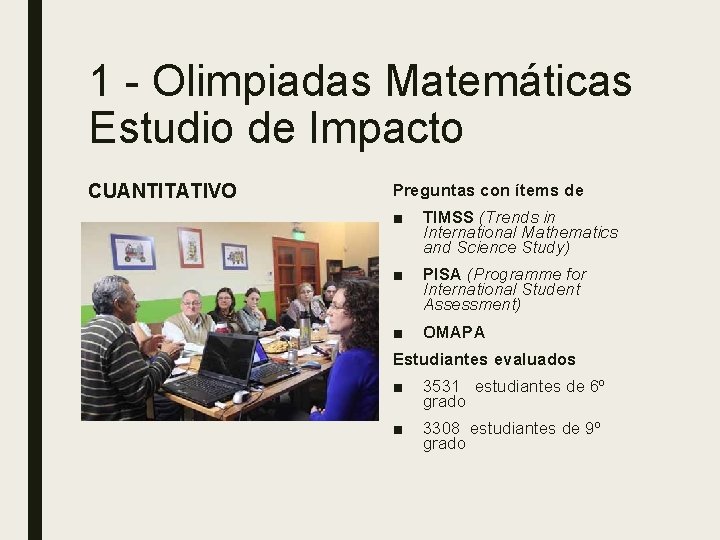 1 - Olimpiadas Matemáticas
Estudio de Impacto

CUANTITATIVO

Preguntas con ítems de

■ TIMSS (Trends in International Mathematics and Science Study)

■ PISA (Programme for International Student Assessment)

■ OMAPA

Estudiantes evaluados

■ 3531 estudiantes de 6º grado

■ 3308 estudiantes de 9º grado